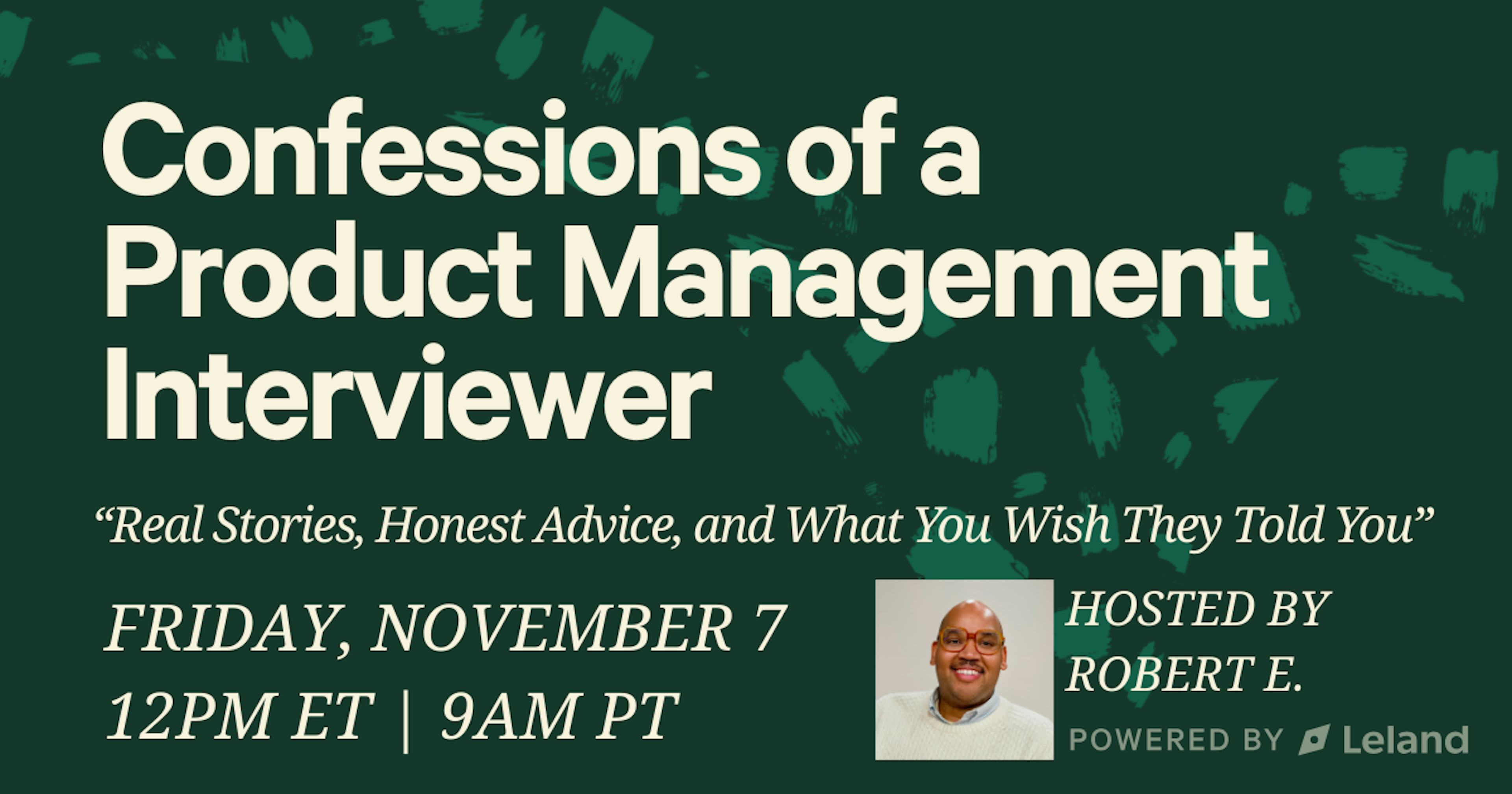 Confessions of a Product Management Interviewer

“Real Stories, Honest Advice, and What You Wish They Told You”

FRIDAY, NOVEMBER 7
12PM ET | 9AM PT

HOSTED BY
ROBERT E.

POWERED BY Leland